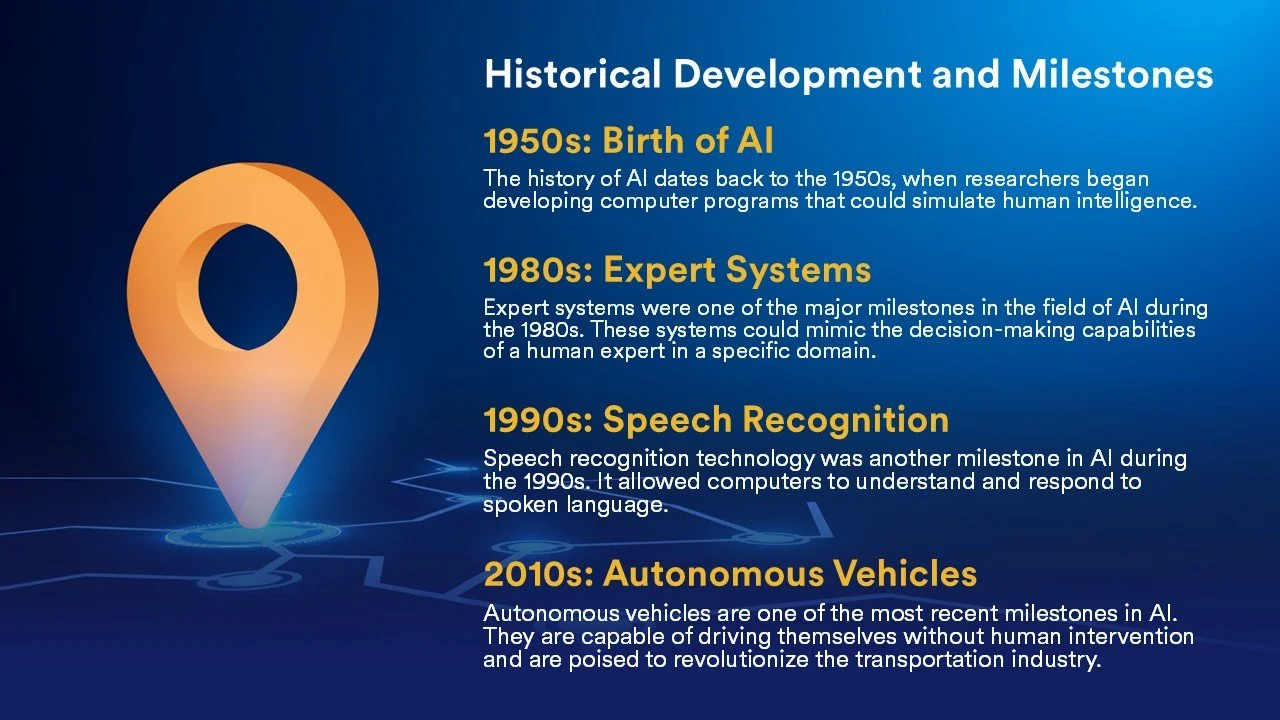 Historical Development and Milestones

1950s: Birth of AI

The history of AI dates back to the 1950s, when researchers began developing computer programs that could simulate human intelligence.

1980s: Expert Systems

Expert systems were one of the major milestones in the field of AI during the 1980s. These systems could mimic the decision-making capabilities of a human expert in a specific domain.

1990s: Speech Recognition

Speech recognition technology was another milestone in AI during the 1990s. It allowed computers to understand and respond to spoken language.

2010s: Autonomous Vehicles

Autonomous vehicles are one of the most recent milestones in AI. They are capable of driving themselves without human intervention and are poised to revolutionize the transportation industry.